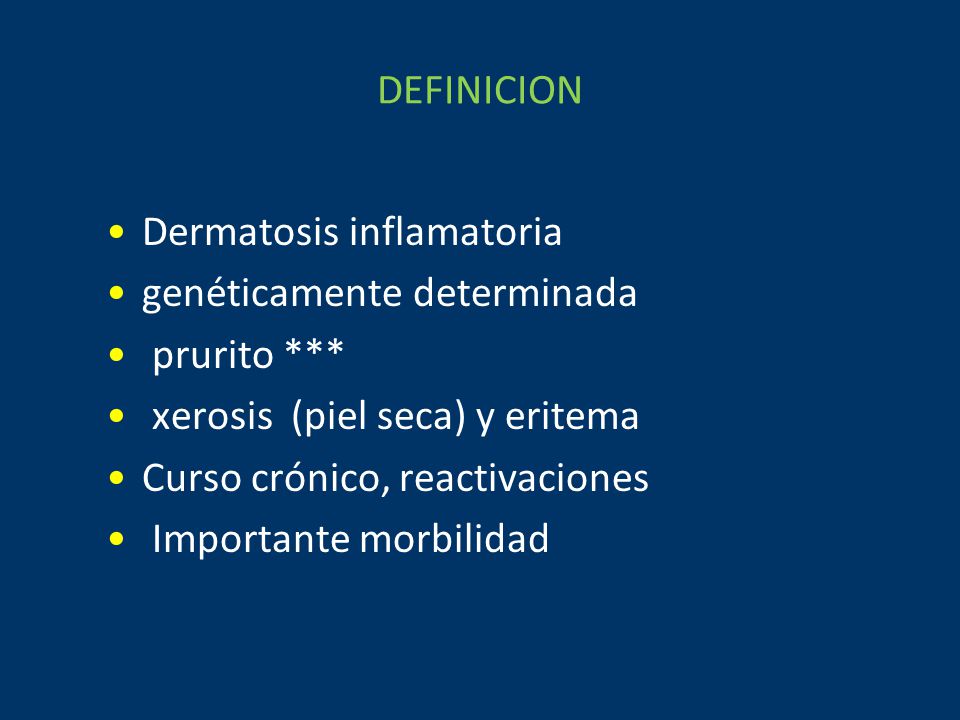 DEFINICION

• Dermatosis inflamatoria
• genéticamente determinada
• prurito ***
• xerosis (piel seca) y eritema
• Curso crónico, reactivaciones
• Importante morbilidad